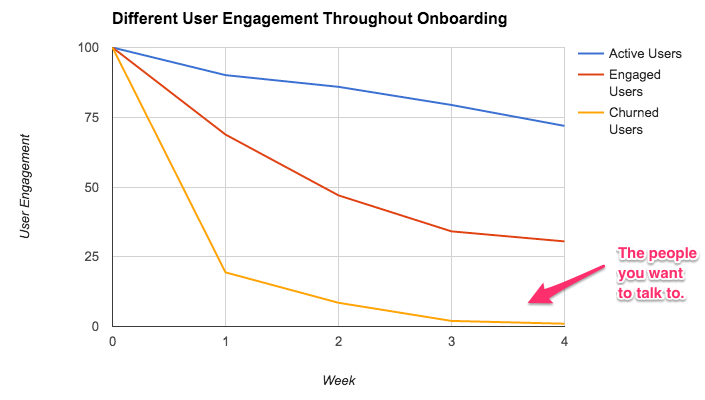 Different User Engagement Throughout Onboarding

User Engagement

100
75
50
25
0

0 1 2 3 4

Week

Active Users
Engaged Users
Churned Users

The people you want to talk to.